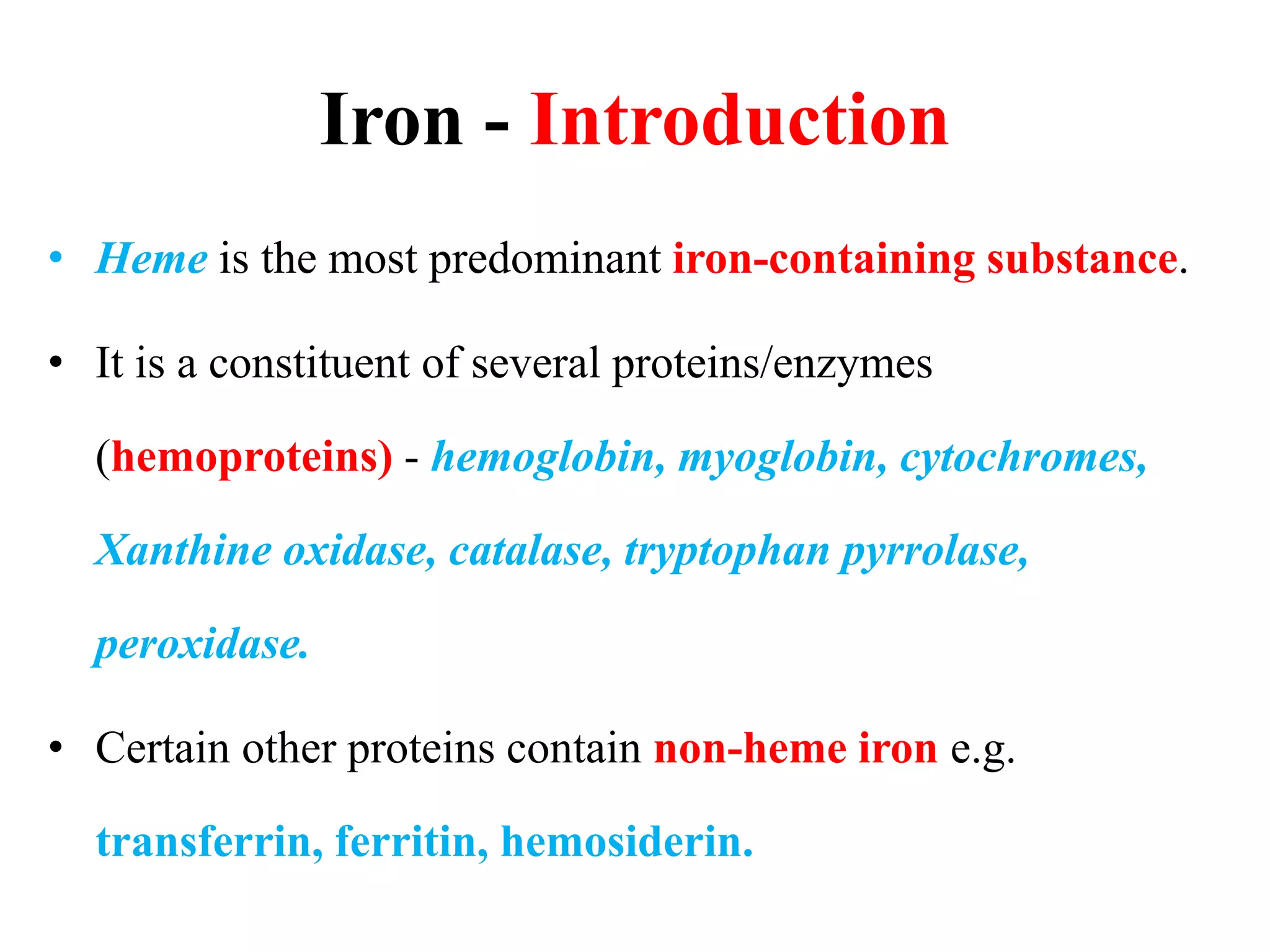 Iron - Introduction

• Heme is the most predominant iron-containing substance.

• It is a constituent of several proteins/enzymes (hemoproteins) - hemoglobin, myoglobin, cytochromes, Xanthine oxidase, catalase, tryptophan pyrrolase, peroxidase.

• Certain other proteins contain non-heme iron e.g. transferrin, ferritin, hemosiderin.